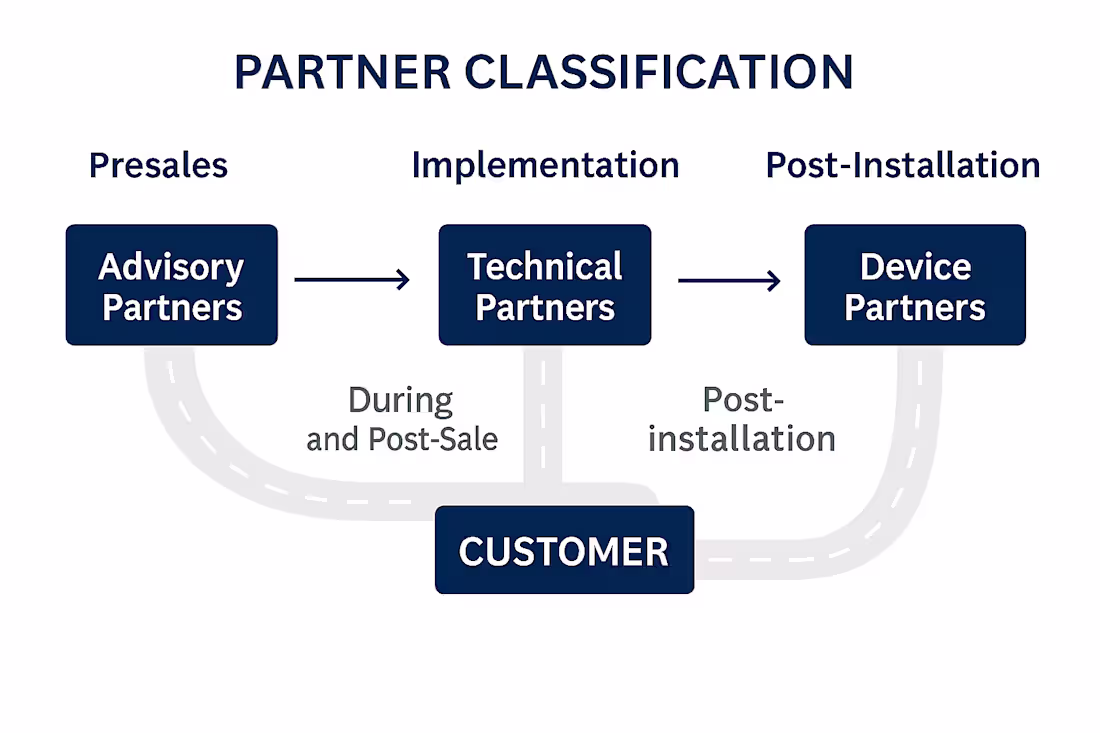 PARTNER CLASSIFICATION

Presales

Implementation

Post-Installation

Advisory Partners

Technical Partners

Device Partners

During and Post-Sale

Post-installation

CUSTOMER